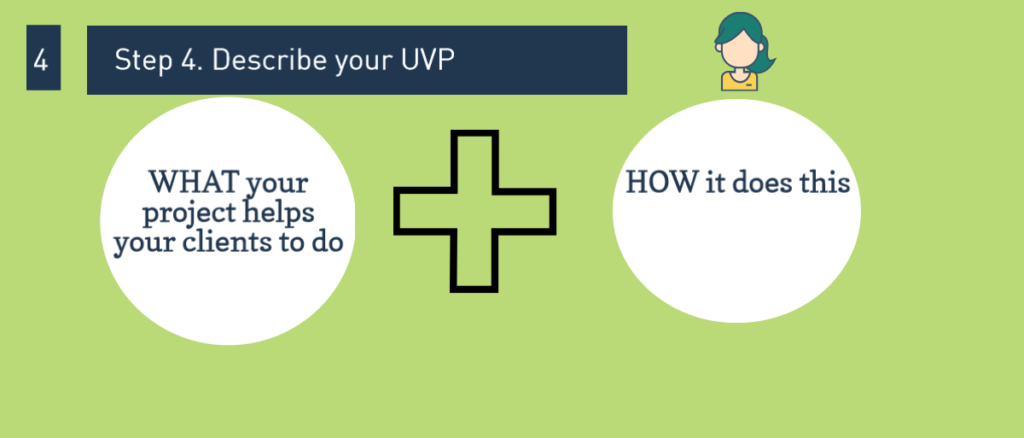 4

Step 4. Describe your UVP

WHAT your project helps your clients to do

HOW it does this